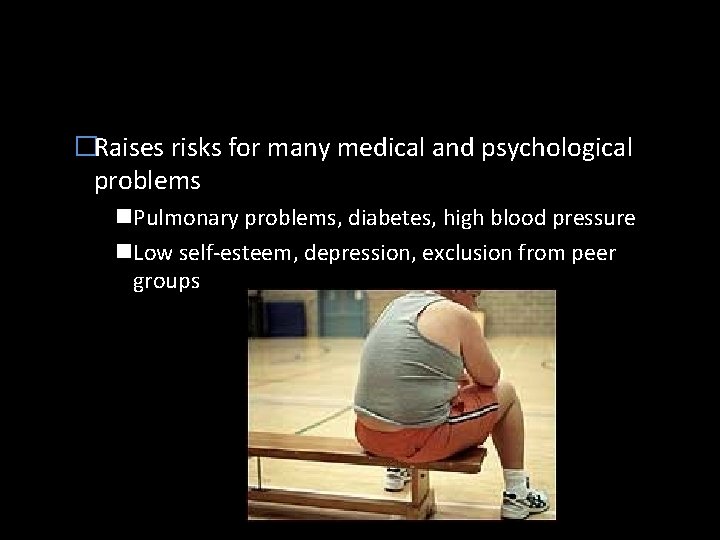 Raises risks for many medical and psychological problems

Pulmonary problems, diabetes, high blood pressure

Low self-esteem, depression, exclusion from peer groups